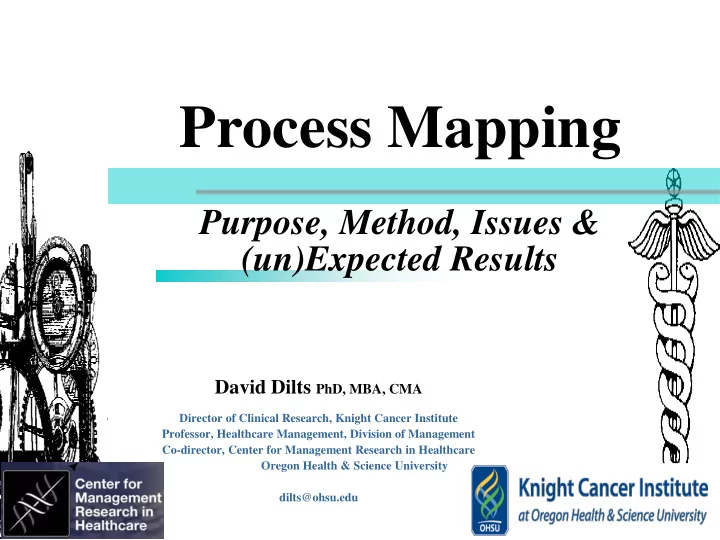 Process Mapping

Purpose, Method, Issues & (un)Expected Results

David Dilts PhD, MBA, CMA

Director of Clinical Research, Knight Cancer Institute
Professor, Healthcare Management, Division of Management
Co-director, Center for Management Research in Healthcare
Oregon Health & Science University

dilts@ohsu.edu

Center for Management Research in Healthcare

OHSU

Knight Cancer Institute
at Oregon Health & Science University